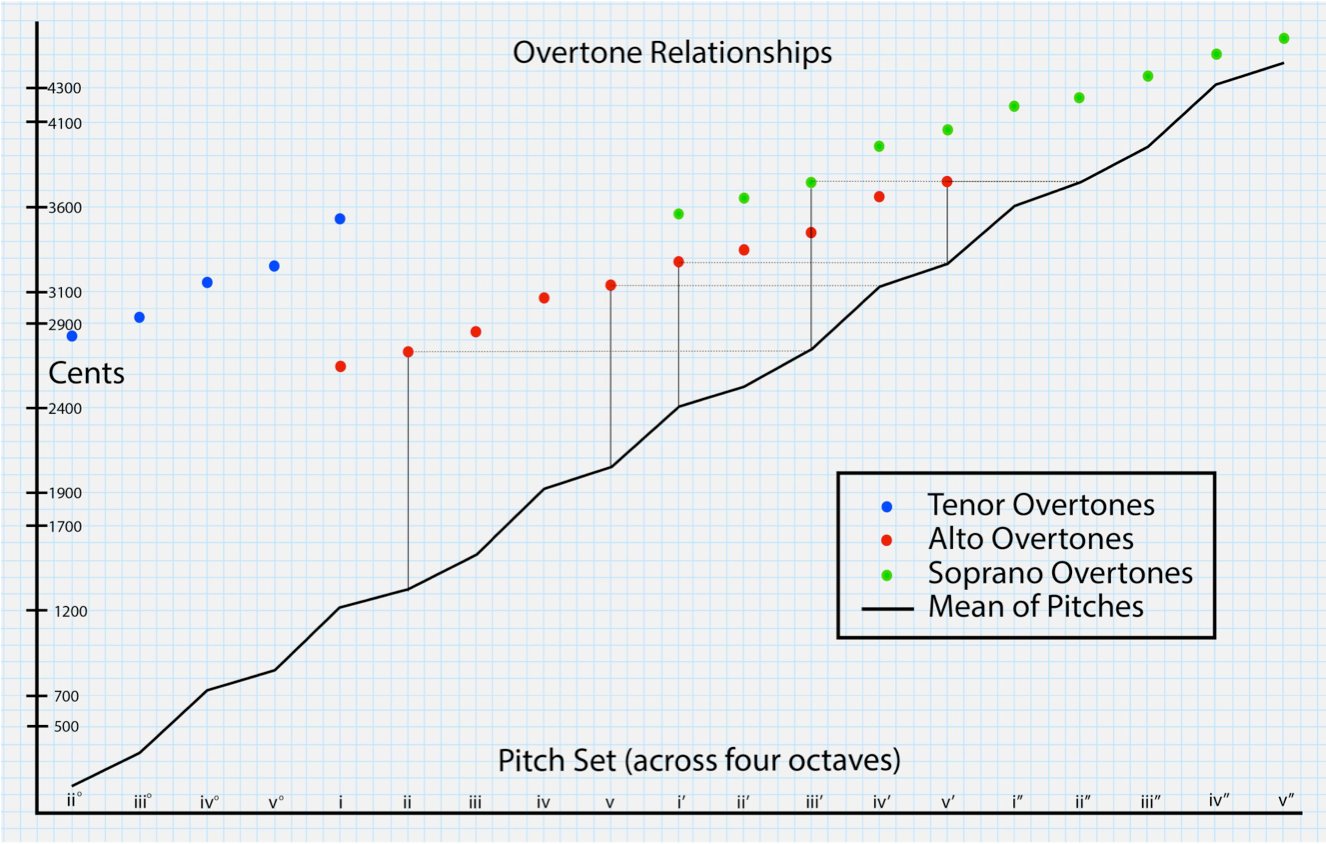 Overtone Relationships

4300
4100
3600
3100
2900
Cents
2400
1900
1700
1200
700
500

Tenor Overtones
Alto Overtones
Soprano Overtones
Mean of Pitches

Pitch Set (across four octaves)

ii° iii° iv° v° i ii iii iv v i′ ii′ iii′ iv′ v′ i″ ii″ iii″ iv″ v″